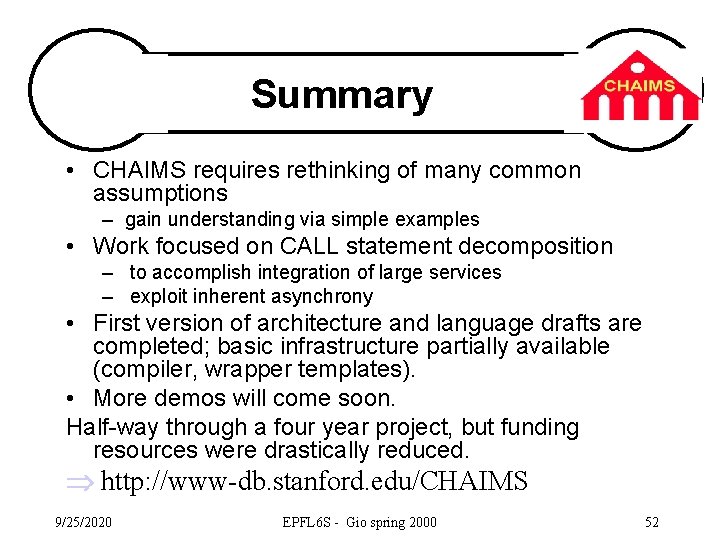 Summary

CHAIMS

• CHAIMS requires rethinking of many common assumptions
  – gain understanding via simple examples
• Work focused on CALL statement decomposition
  – to accomplish integration of large services
  – exploit inherent asynchrony
• First version of architecture and language drafts are completed; basic infrastructure partially available (compiler, wrapper templates).
• More demos will come soon.

Half-way through a four year project, but funding resources were drastically reduced.

$\Rightarrow$ http://www-db.stanford.edu/CHAIMS

9/25/2020

EPFL6S - Gio spring 2000

52